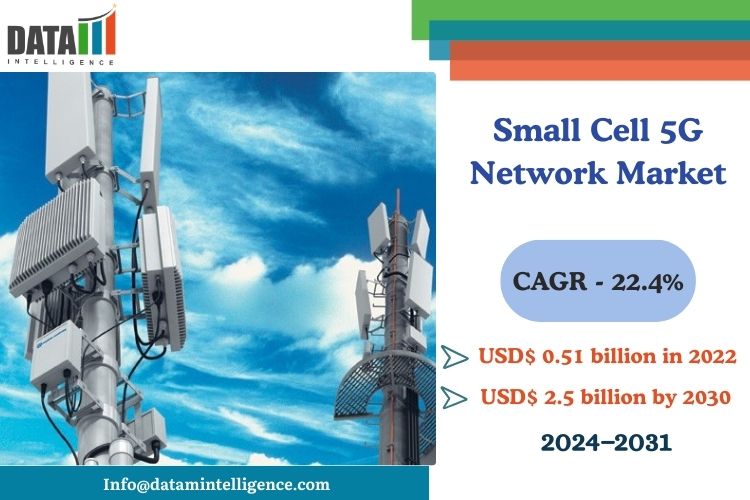 DATA
INTELLIGENCE

Small Cell 5G Network Market

CAGR - 22.4%

USD$ 0.51 billion in 2022

USD$ 2.5 billion by 2030

2024–2031

Info@datamintelligence.com